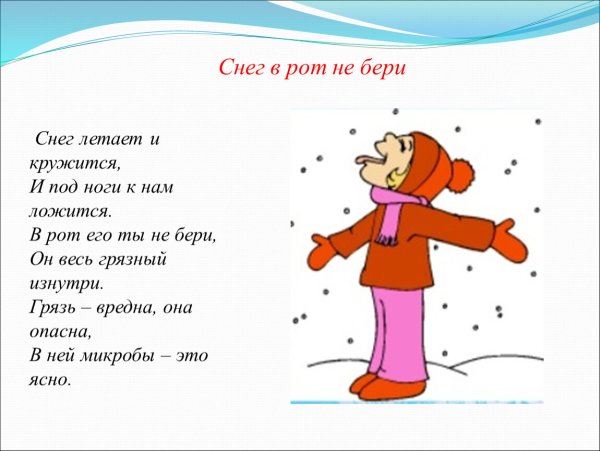 Снег в рот не бери

Снег летает и кружится,
И под ноги к нам ложится.
В рот его ты не бери,
Он весь грязный изнутри.
Грязь – вредна, она опасна,
В ней микробы – это ясно.